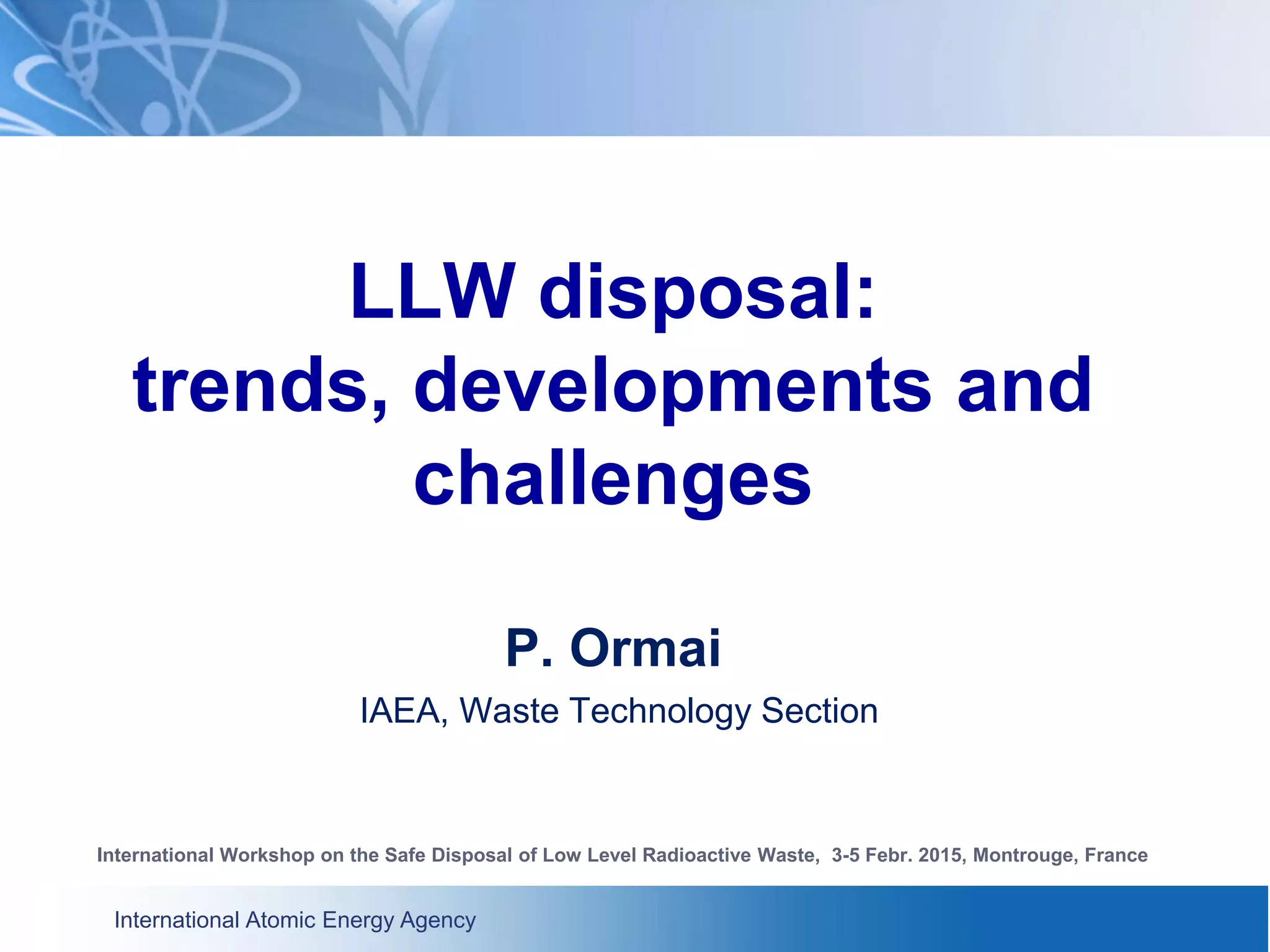 LLW disposal:
trends, developments and challenges

P. Ormai

IAEA, Waste Technology Section

International Workshop on the Safe Disposal of Low Level Radioactive Waste, 3-5 Febr. 2015, Montrouge, France

International Atomic Energy Agency